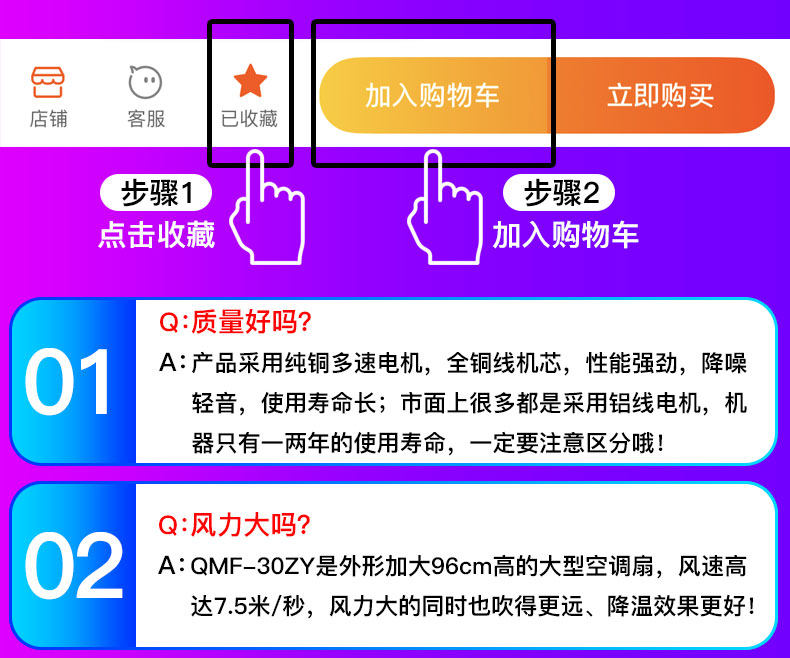 店铺 客服 已收藏 加入购物车 立即购买

步骤1
点击收藏

步骤2
加入购物车

01
Q:质量好吗?
A:产品采用纯铜多速电机，全铜线机芯，性能强劲，降噪轻音，使用寿命长；市面上很多都是采用铝线电机，机器只有一两年的使用寿命，一定要注意区分哦！

02
Q:风力大吗?
A:QMF-30ZY是外形加大96cm高的大型空调扇，风速高达7.5米/秒，风力大的同时也吹得更远、降温效果更好！